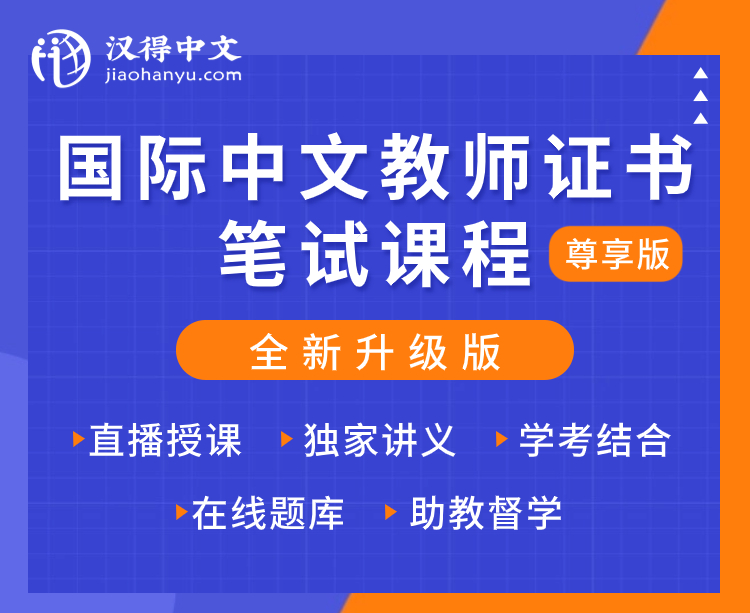 汉得中文
jiaohanyu.com

国际中文教师证书
笔试课程
尊享版

全新升级版

直播授课 独家讲义 学考结合
在线题库 助教督学